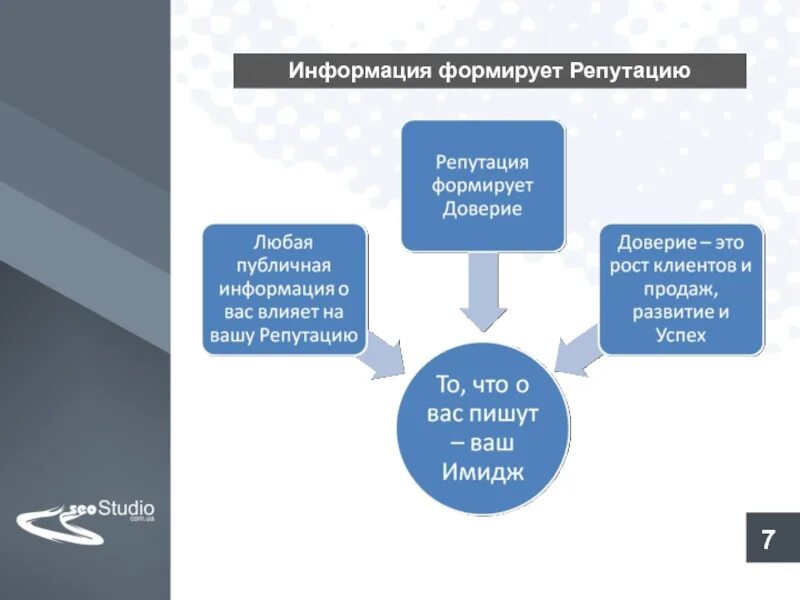 Информация формирует Репутацию

Любая публичная информация о вас влияет на вашу Репутацию

Репутация формирует Доверие

Доверие – это рост клиентов и продаж, развитие и Успех

То, что о вас пишут – ваш Имидж

seoStudio
com.ua

7